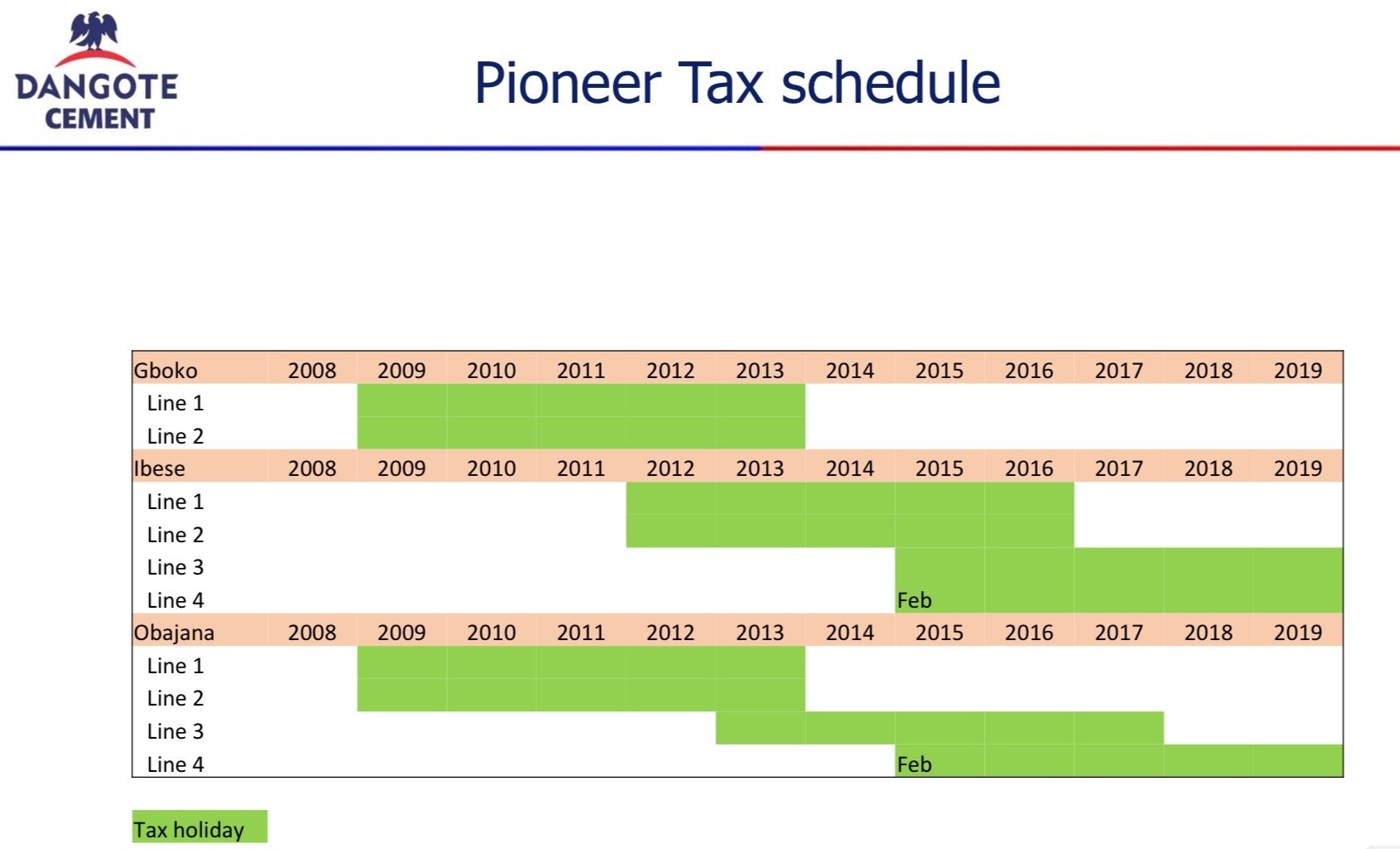 DANGOTE CEMENT

Pioneer Tax schedule

| Gboko | 2008 | 2009 | 2010 | 2011 | 2012 | 2013 | 2014 | 2015 | 2016 | 2017 | 2018 | 2019 |
|---|---|---|---|---|---|---|---|---|---|---|---|---|
| Line 1 | | | | | | | | | | | | |
| Line 2 | | | | | | | | | | | | |
| Ibese | 2008 | 2009 | 2010 | 2011 | 2012 | 2013 | 2014 | 2015 | 2016 | 2017 | 2018 | 2019 |
| Line 1 | | | | | | | | | | | | |
| Line 2 | | | | | | | | | | | | |
| Line 3 | | | | | | | | | | | | |
| Line 4 | | | | | | | | Feb | | | | |
| Obajana | 2008 | 2009 | 2010 | 2011 | 2012 | 2013 | 2014 | 2015 | 2016 | 2017 | 2018 | 2019 |
| Line 1 | | | | | | | | | | | | |
| Line 2 | | | | | | | | | | | | |
| Line 3 | | | | | | | | | | | | |
| Line 4 | | | | | | | | Feb | | | | |

Tax holiday